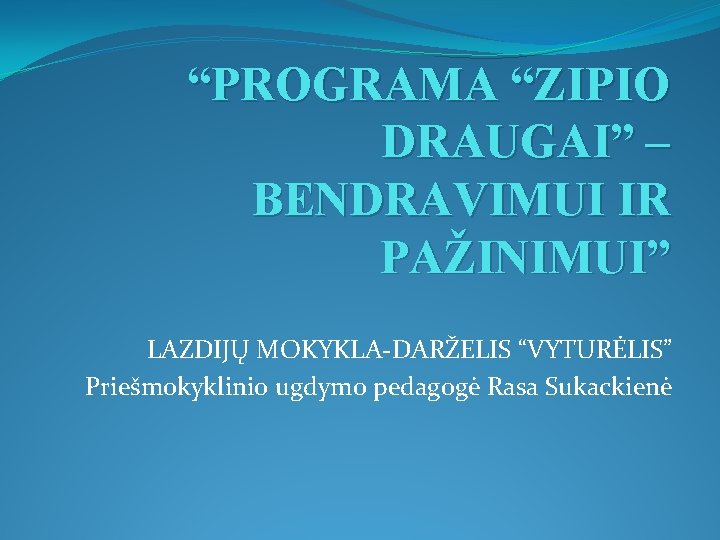 “PROGRAMA “ZIPIO DRAUGAI” – BENDRAVIMUI IR PAŽINIMUI”

LAZDIJŲ MOKYKLA-DARŽELIS “VYTURĖLIS”
Priešmokyklinio ugdymo pedagogė Rasa Sukackienė